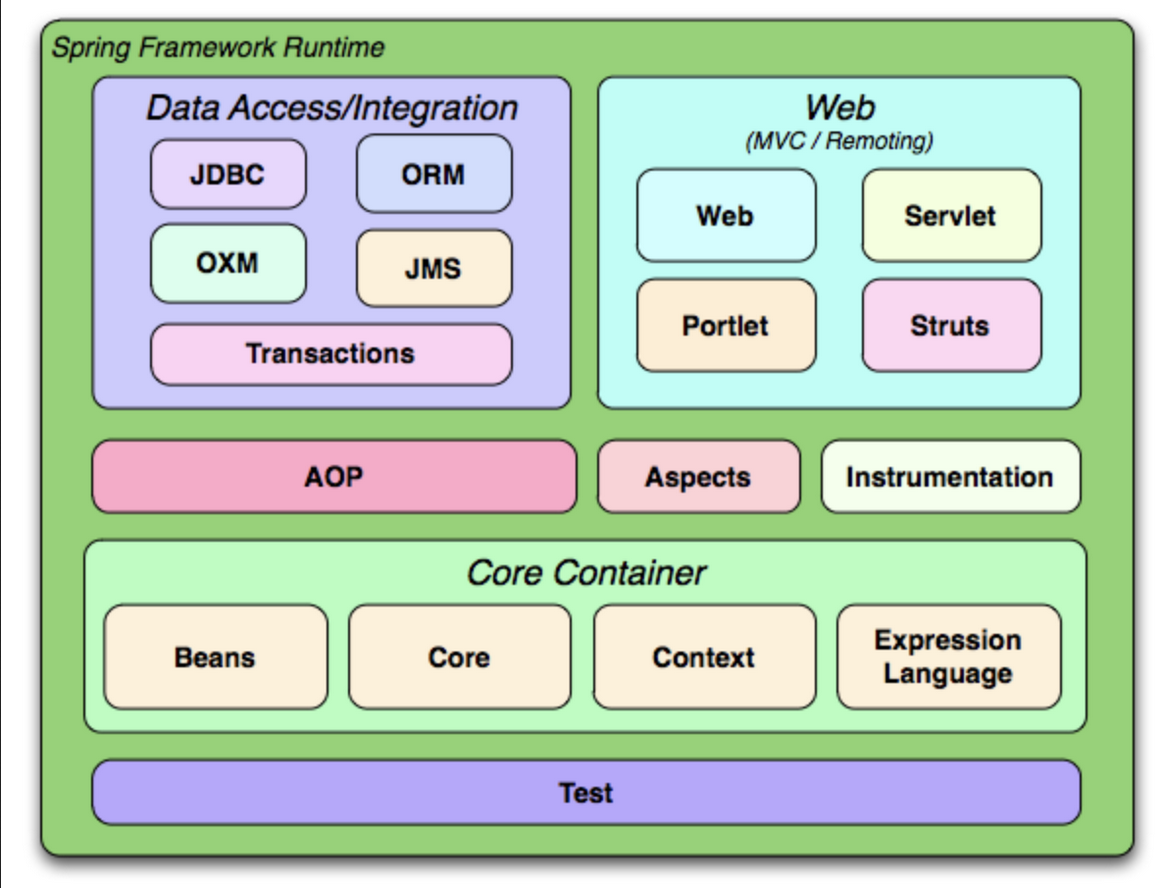 Spring Framework Runtime

Data Access/Integration

JDBC

ORM

OXM

JMS

Transactions

Web
(MVC / Remoting)

Web

Servlet

Portlet

Struts

AOP

Aspects

Instrumentation

Core Container

Beans

Core

Context

Expression Language

Test